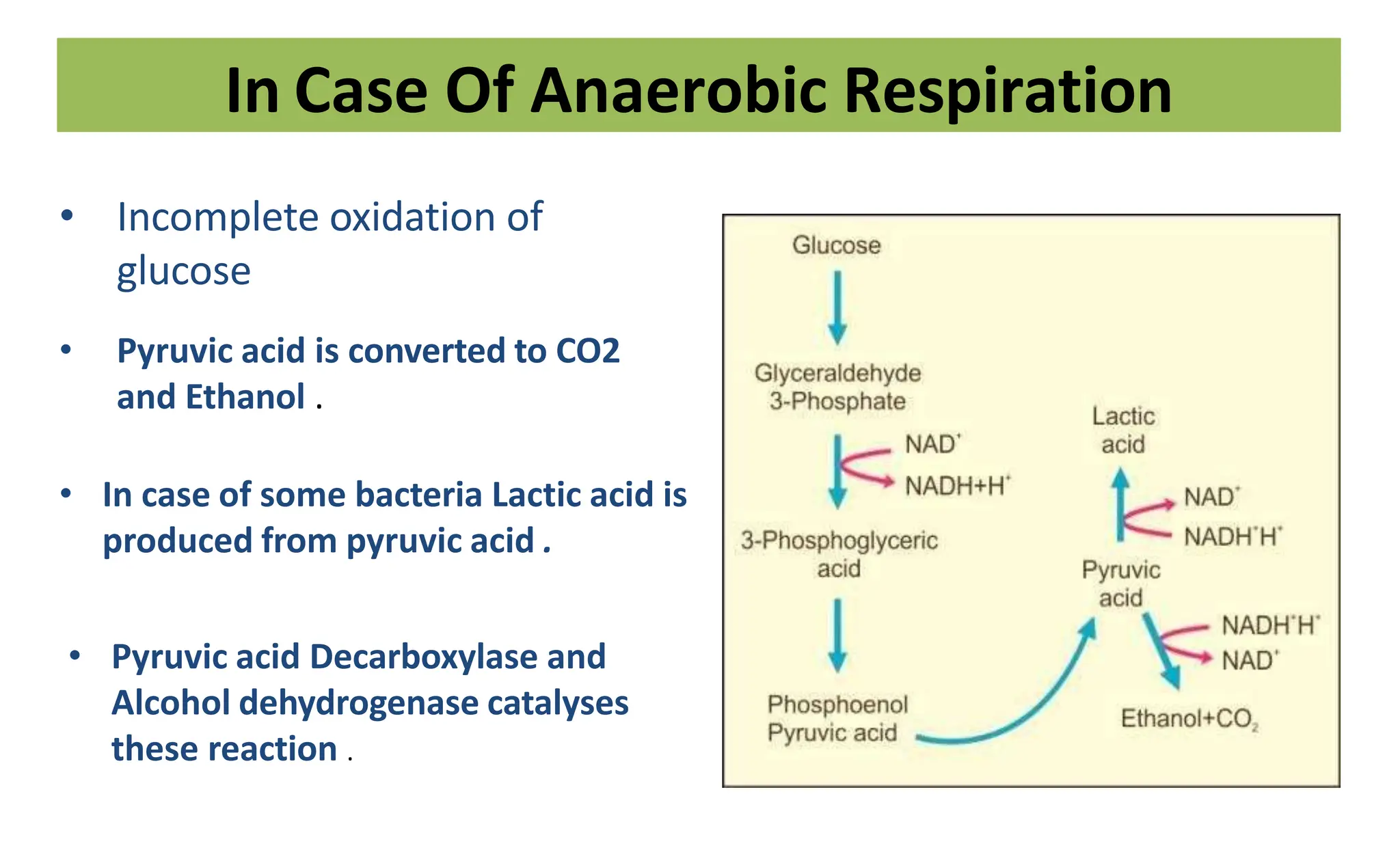 In Case Of Anaerobic Respiration

• Incomplete oxidation of glucose

• Pyruvic acid is converted to CO2 and Ethanol .

• In case of some bacteria Lactic acid is produced from pyruvic acid .

• Pyruvic acid Decarboxylase and Alcohol dehydrogenase catalyses these reaction .

Glucose

Glyceraldehyde 3-Phosphate

$NAD^+$

$NADH+H^+$

3-Phosphoglyceric acid

Phosphoenol Pyruvic acid

Lactic acid

$NAD^+$

$NADH^+H^+$

Pyruvic acid

$NADH^+H^+$

$NAD^+$

Ethanol+$CO_2$